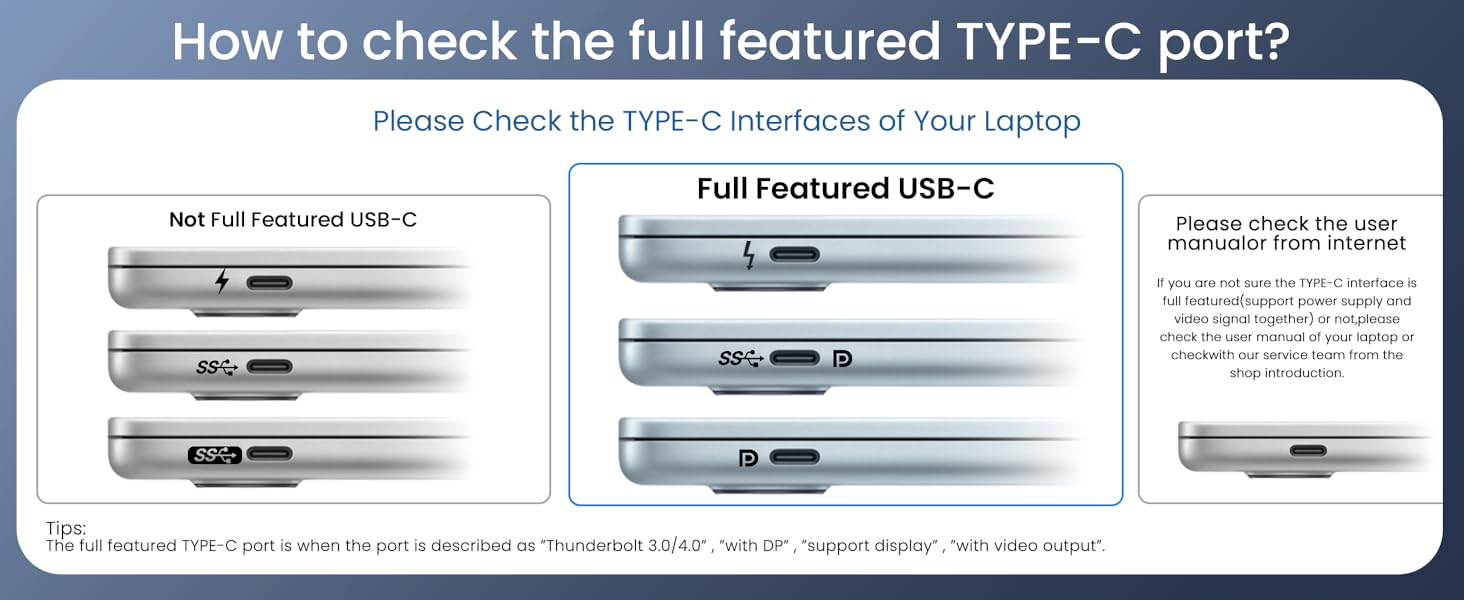 How to check the full featured TYPE-C port?

Please Check the TYPE-C Interfaces of Your Laptop

Not Full Featured USB-C

SS

SS

Full Featured USB-C

SS

Please check the user manualor from internet

If you are not sure the TYPE-C interface is full featured(support power supply and video signal together) or not,please check the user manual of your laptop or checkwith our service team from the shop introduction.

Tips:
The full featured TYPE-C port is when the port is described as "Thunderbolt 3.0/4.0" , "with DP" , "support display" , "with video output".